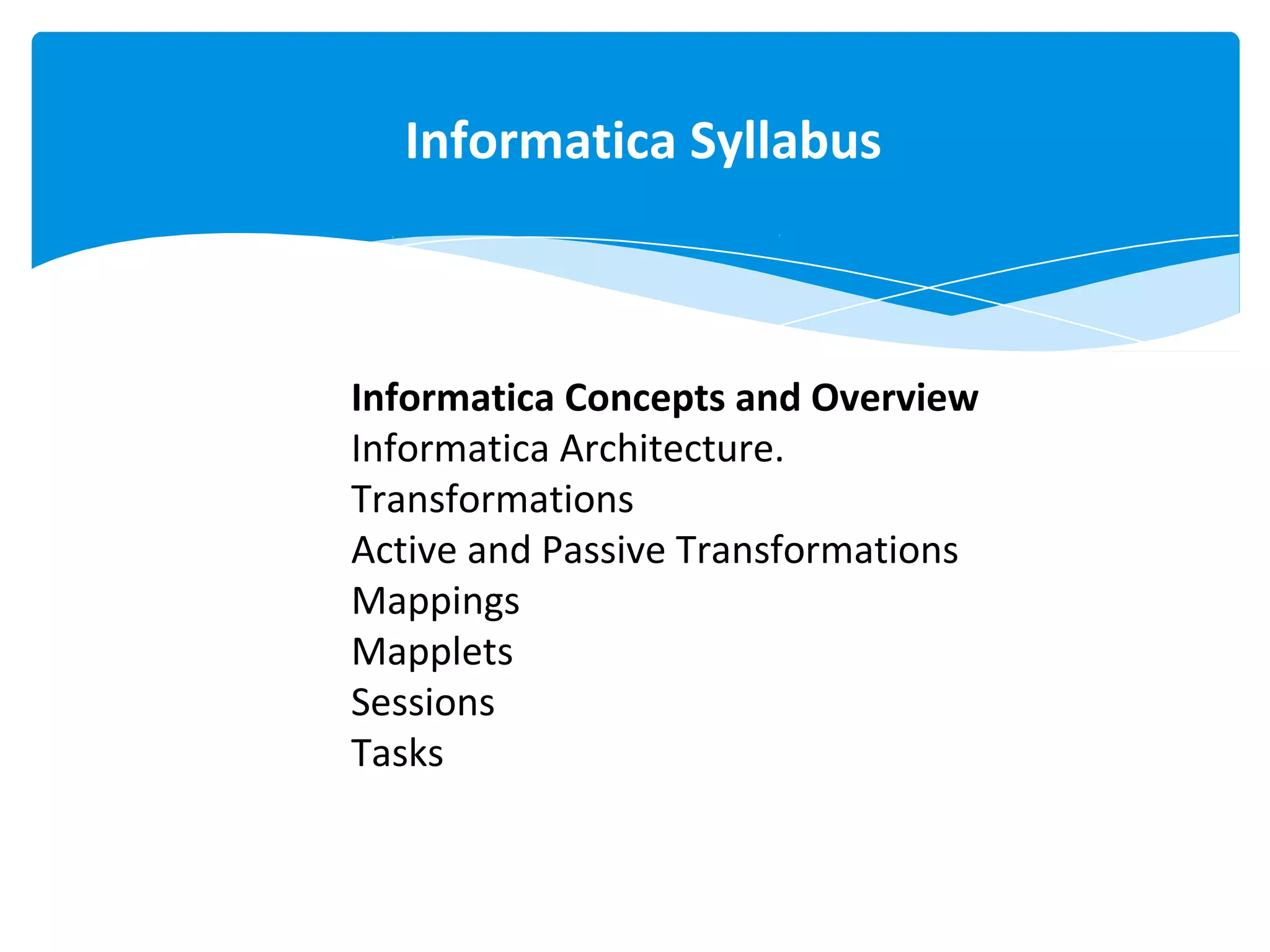 Informatica Syllabus

Informatica Concepts and Overview
Informatica Architecture.
Transformations
Active and Passive Transformations
Mappings
Mapplets
Sessions
Tasks